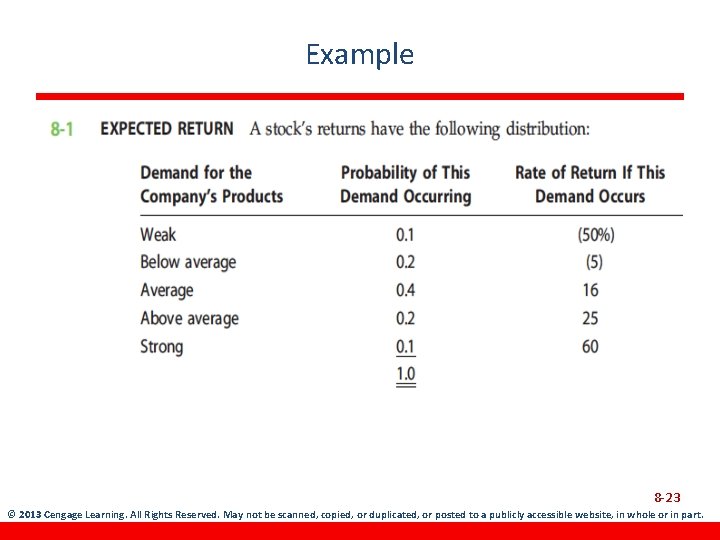 Example

8-1 EXPECTED RETURN A stock's returns have the following distribution:

| Demand for the Company's Products | Probability of This Demand Occurring | Rate of Return If This Demand Occurs |
|---|---|---|
| Weak | 0.1 | (50%) |
| Below average | 0.2 | (5) |
| Average | 0.4 | 16 |
| Above average | 0.2 | 25 |
| Strong | 0.1 | 60 |
| | 1.0 | |

8-23

© 2013 Cengage Learning. All Rights Reserved. May not be scanned, copied, or duplicated, or posted to a publicly accessible website, in whole or in part.